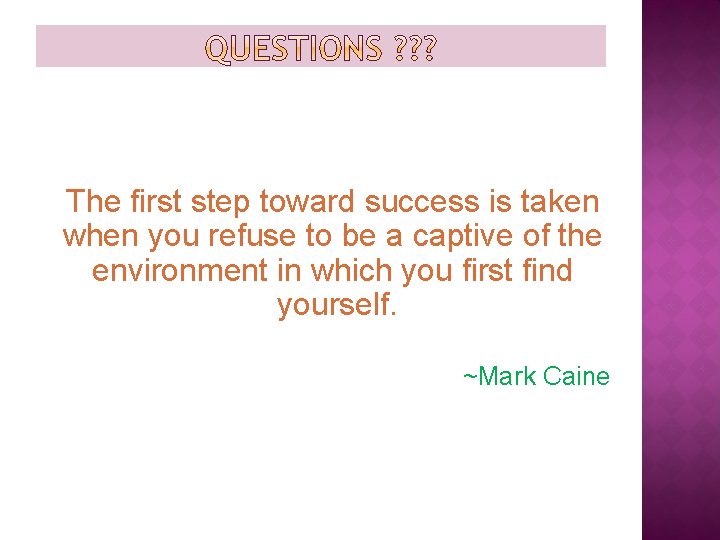 QUESTIONS ???

The first step toward success is taken when you refuse to be a captive of the environment in which you first find yourself.

~Mark Caine